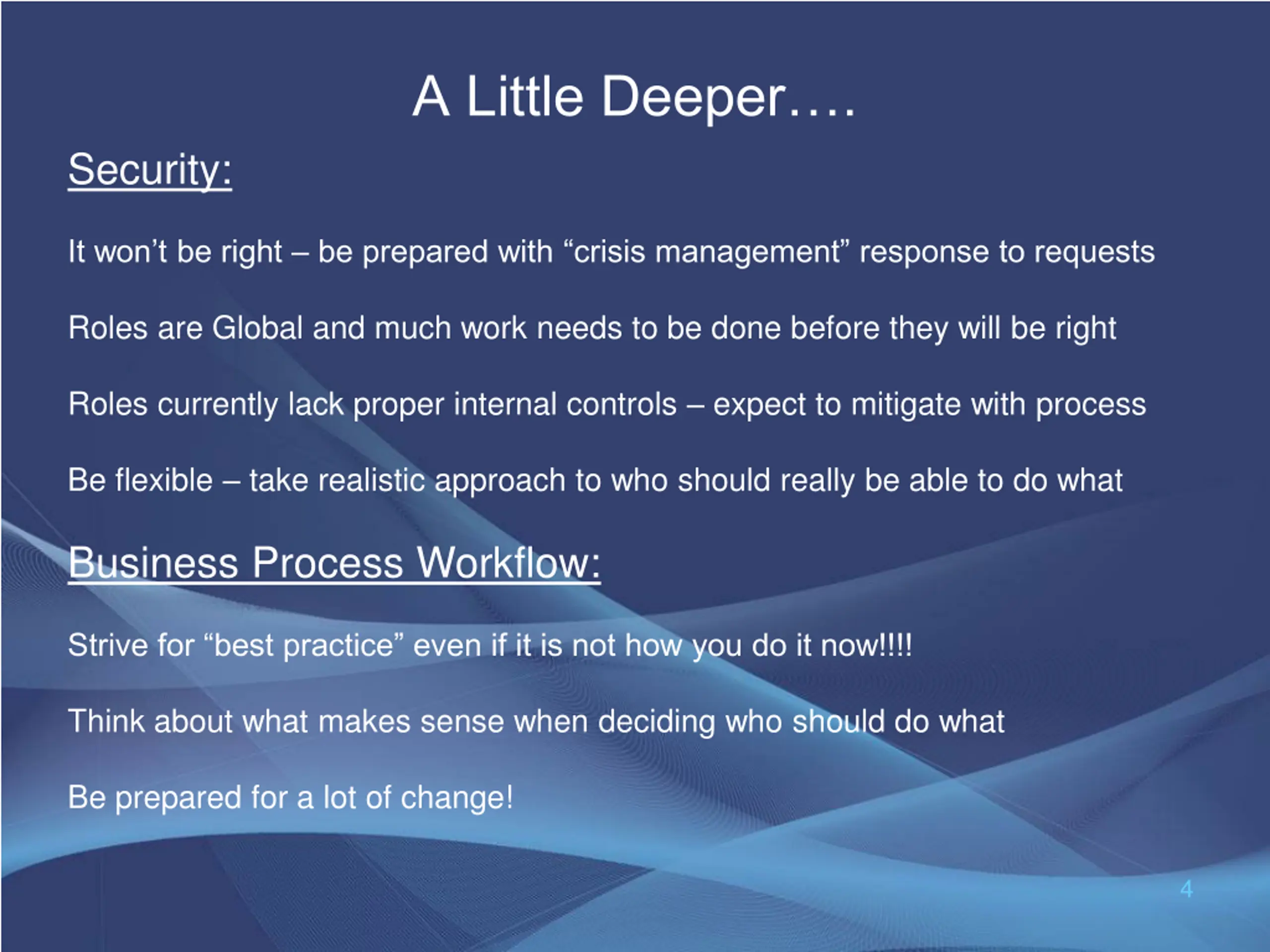 A Little Deeper….

Security:

It won’t be right – be prepared with “crisis management” response to requests

Roles are Global and much work needs to be done before they will be right

Roles currently lack proper internal controls – expect to mitigate with process

Be flexible – take realistic approach to who should really be able to do what

Business Process Workflow:

Strive for “best practice” even if it is not how you do it now!!!!

Think about what makes sense when deciding who should do what

Be prepared for a lot of change!

4